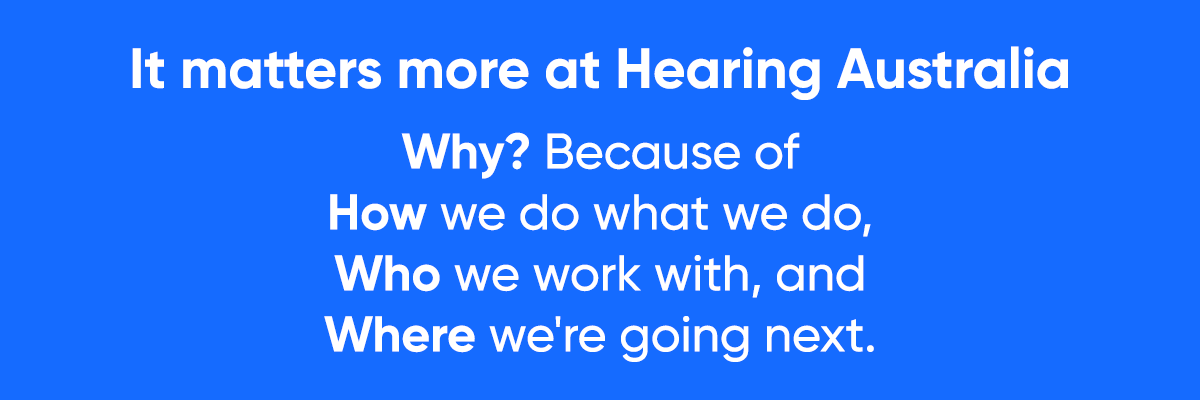 It matters more at Hearing Australia

Why? Because of
How we do what we do,
Who we work with, and
Where we're going next.